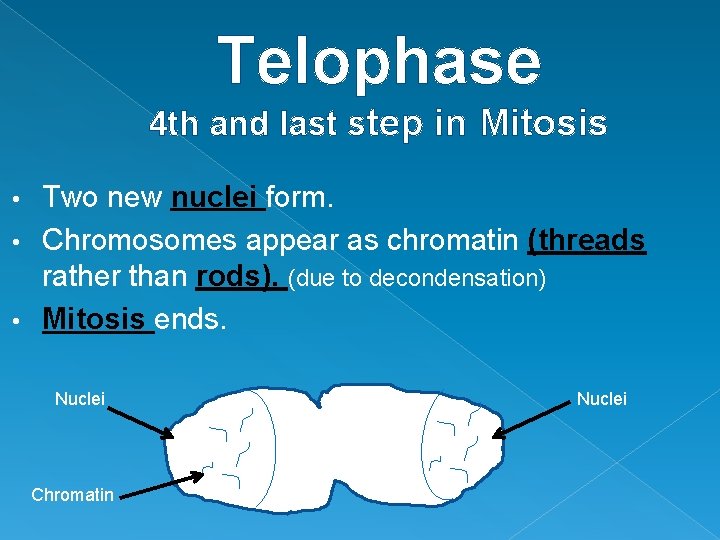 Telophase
4th and last step in Mitosis

• Two new nuclei form.
• Chromosomes appear as chromatin (threads rather than rods). (due to decondensation)
• Mitosis ends.

Nuclei

Nuclei

Chromatin